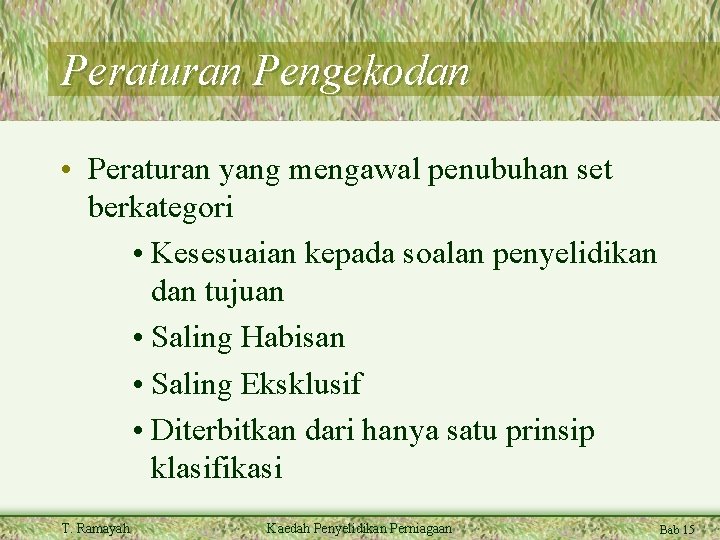 Peraturan Pengekodan

• Peraturan yang mengawal penubuhan set berkategori

• Kesesuaian kepada soalan penyelidikan dan tujuan

• Saling Habisan

• Saling Eksklusif

• Diterbitkan dari hanya satu prinsip klasifikasi

T. Ramayah

Kaedah Penyelidikan Perniagaan

Bab 15